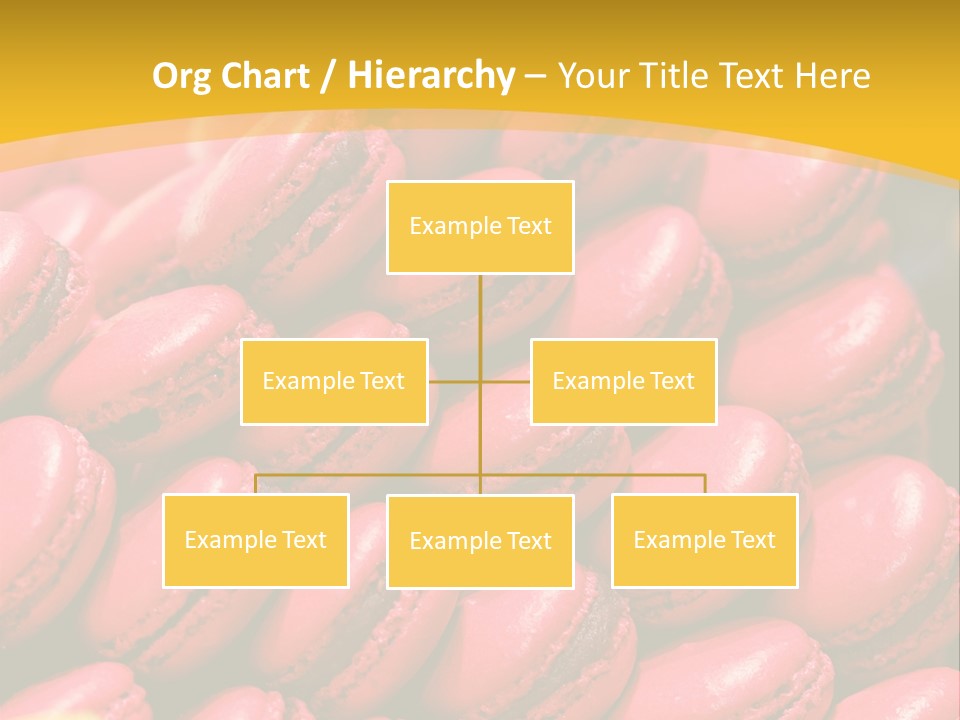 Org Chart / Hierarchy – Your Title Text Here

Example Text

Example Text

Example Text

Example Text

Example Text

Example Text